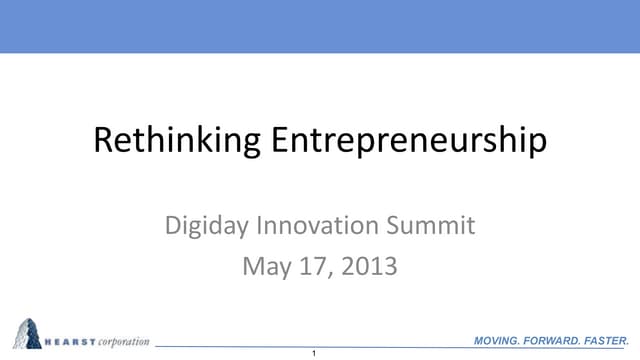 Rethinking Entrepreneurship

Digiday Innovation Summit
May 17, 2013

HEARST corporation

MOVING. FORWARD. FASTER.

1